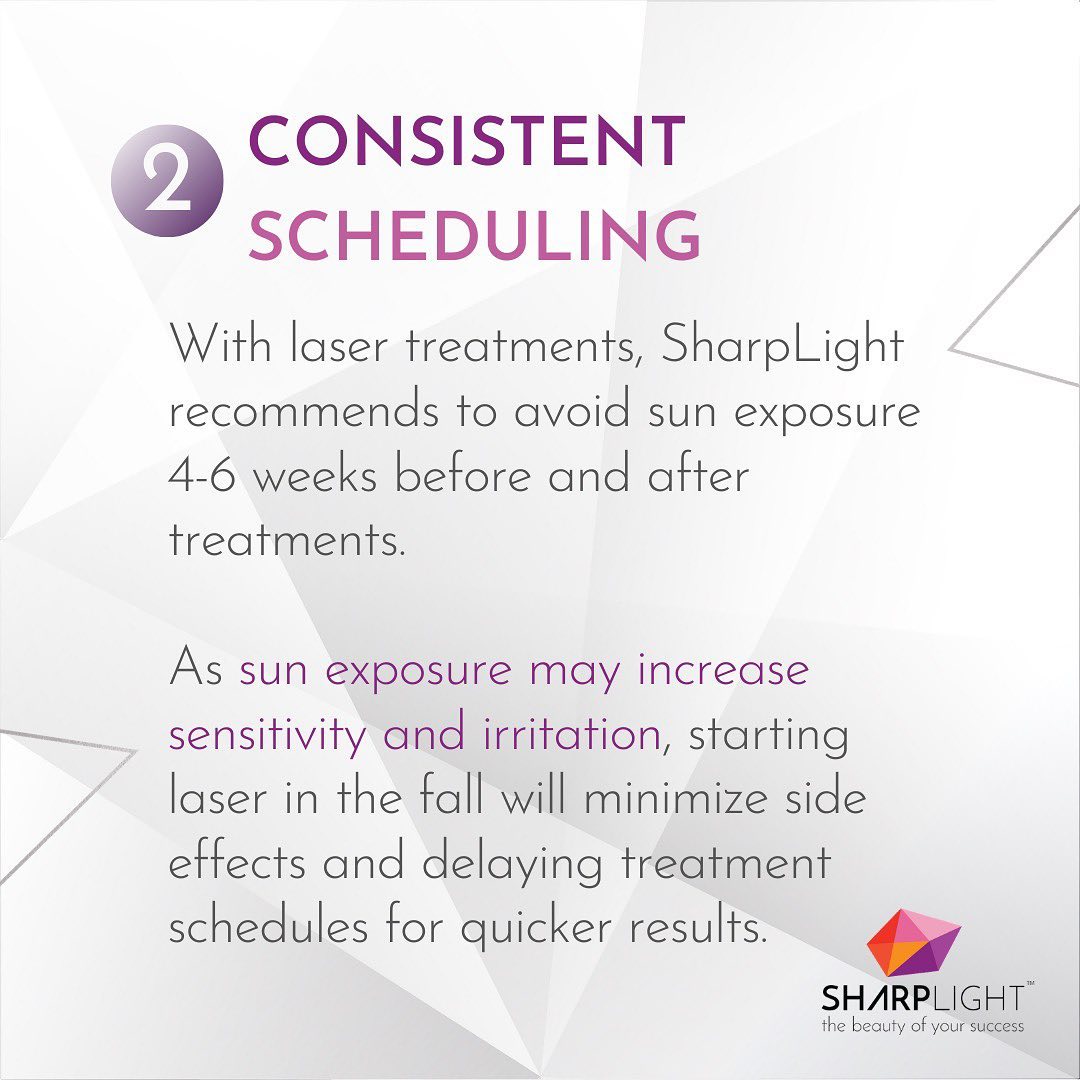 2 CONSISTENT SCHEDULING

With laser treatments, SharpLight recommends to avoid sun exposure 4-6 weeks before and after treatments.

As sun exposure may increase sensitivity and irritation, starting laser in the fall will minimize side effects and delaying treatment schedules for quicker results.

SHARPLIGHT™
the beauty of your success